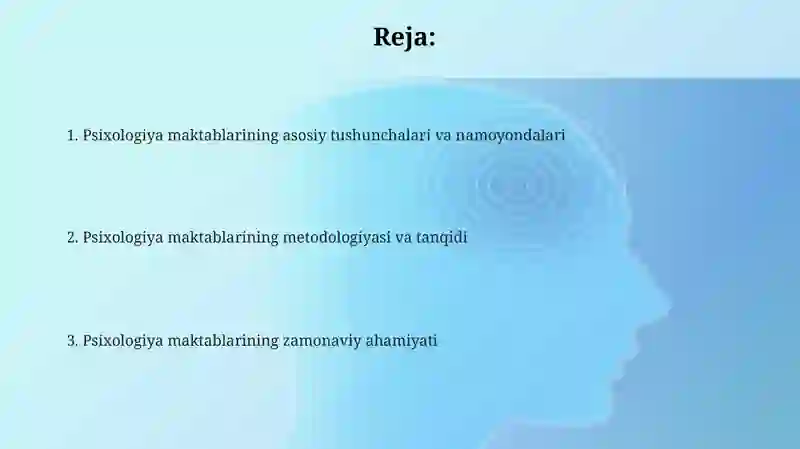 Reja:

1. Psixologiya maktablarining asosiy tushunchalari va namoyondalari

2. Psixologiya maktablarining metodologiyasi va tanqidi

3. Psixologiya maktablarining zamonaviy ahamiyati